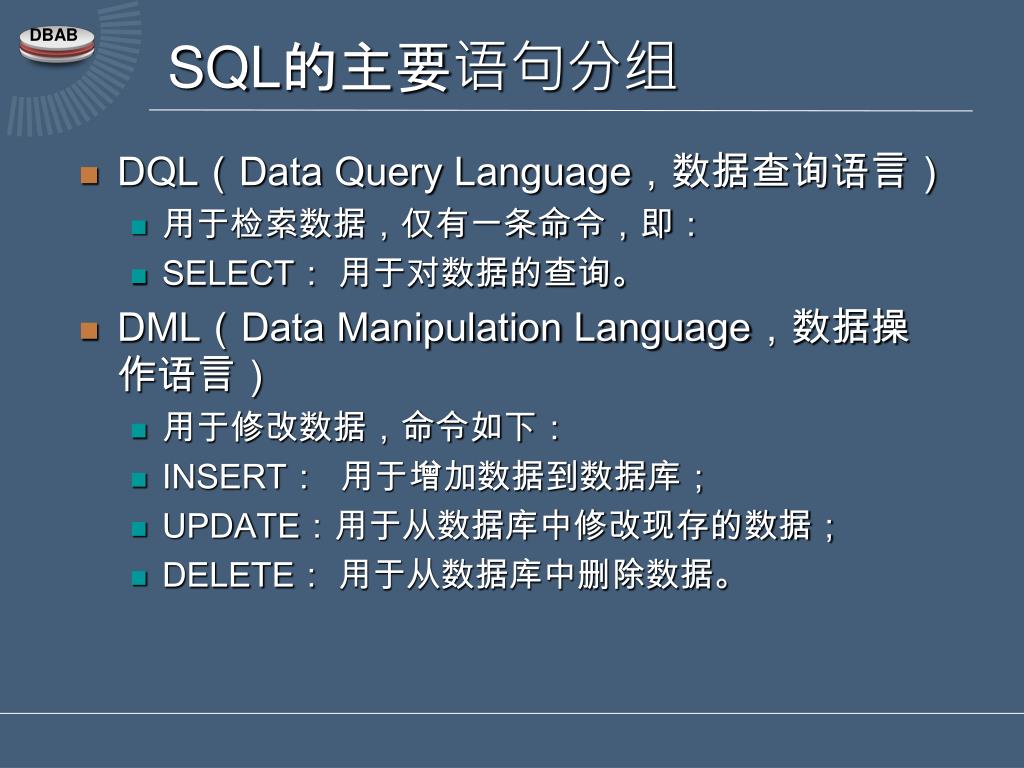 DBAB

SQL的主要语句分组

DQL（Data Query Language，数据查询语言）

用于检索数据，仅有一条命令，即：

SELECT： 用于对数据的查询。

DML（Data Manipulation Language，数据操作语言）

用于修改数据，命令如下：

INSERT： 用于增加数据到数据库；

UPDATE：用于从数据库中修改现存的数据；

DELETE： 用于从数据库中删除数据。